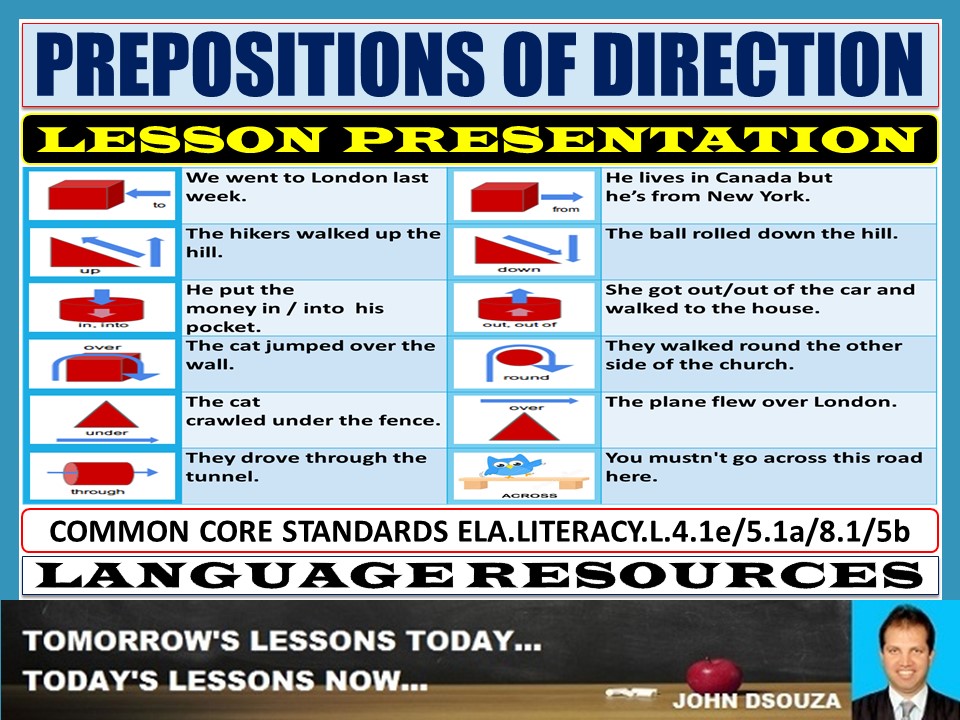 PREPOSITIONS OF DIRECTION

LESSON PRESENTATION

| | | | |
|---|---|---|---|
| to | We went to London last week. | from | He lives in Canada but he's from New York. |
| up | The hikers walked up the hill. | down | The ball rolled down the hill. |
| in, into | He put the money in / into his pocket. | out, out of | She got out/out of the car and walked to the house. |
| over | The cat jumped over the wall. | round | They walked round the other side of the church. |
| under | The cat crawled under the fence. | over | The plane flew over London. |
| through | They drove through the tunnel. | ACROSS | You mustn't go across this road here. |

COMMON CORE STANDARDS ELA.LITERACY.L.4.1e/5.1a/8.1/5b

LANGUAGE RESOURCES

TOMORROW'S LESSONS TODAY...
TODAY'S LESSONS NOW...

JOHN DSOUZA